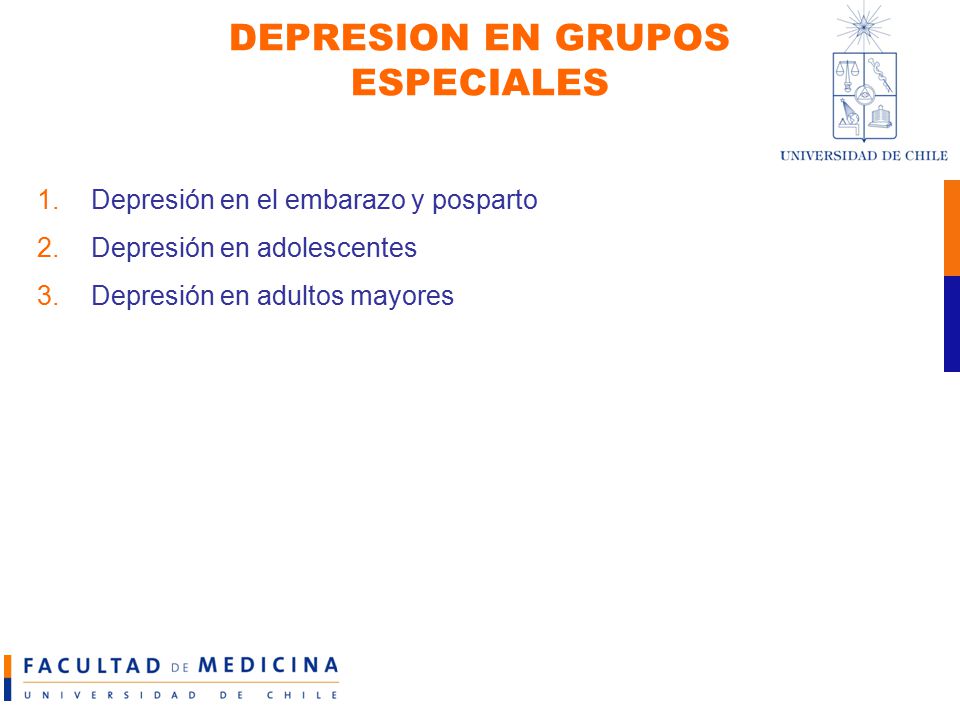 DEPRESION EN GRUPOS ESPECIALES

UNIVERSIDAD DE CHILE

1. Depresión en el embarazo y posparto
2. Depresión en adolescentes
3. Depresión en adultos mayores

FACULTAD DE MEDICINA
UNIVERSIDAD DE CHILE